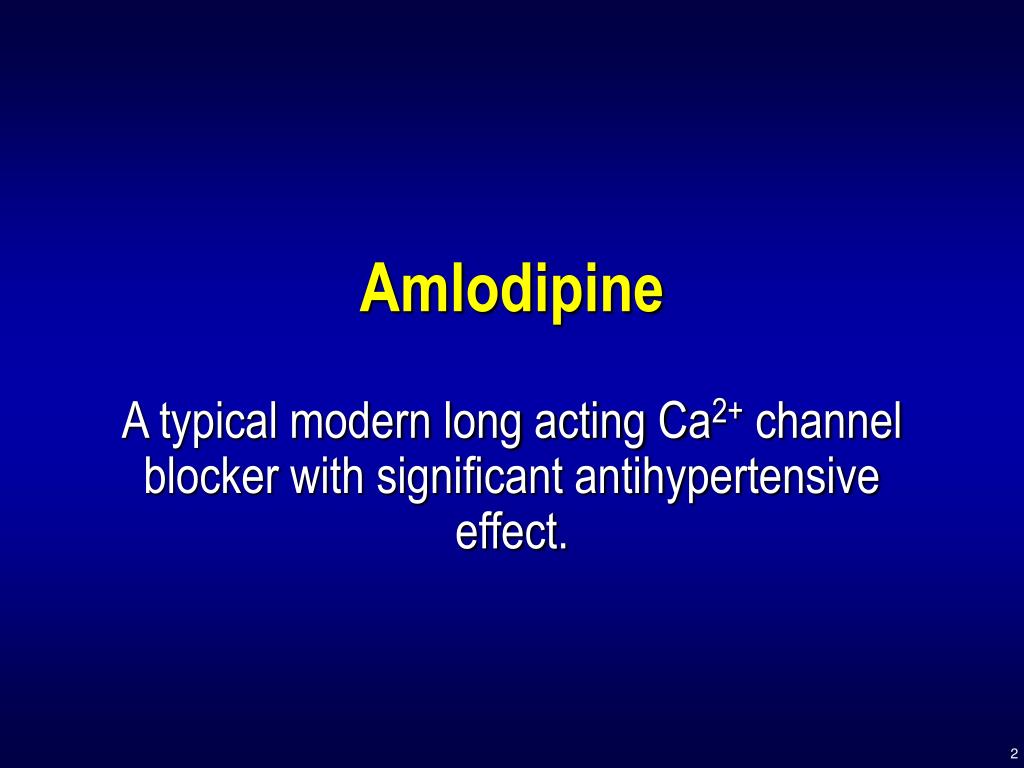 Amlodipine

A typical modern long acting $Ca^{2+}$ channel blocker with significant antihypertensive effect.

2